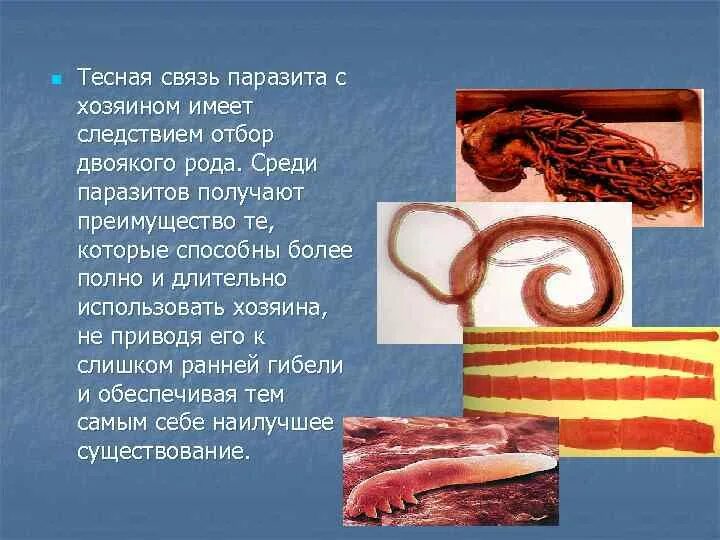 Тесная связь паразита с хозяином имеет следствием отбор двоякого рода. Среди паразитов получают преимущество те, которые способны более полно и длительно использовать хозяина, не приводя его к слишком ранней гибели и обеспечивая тем самым себе наилучшее существование.